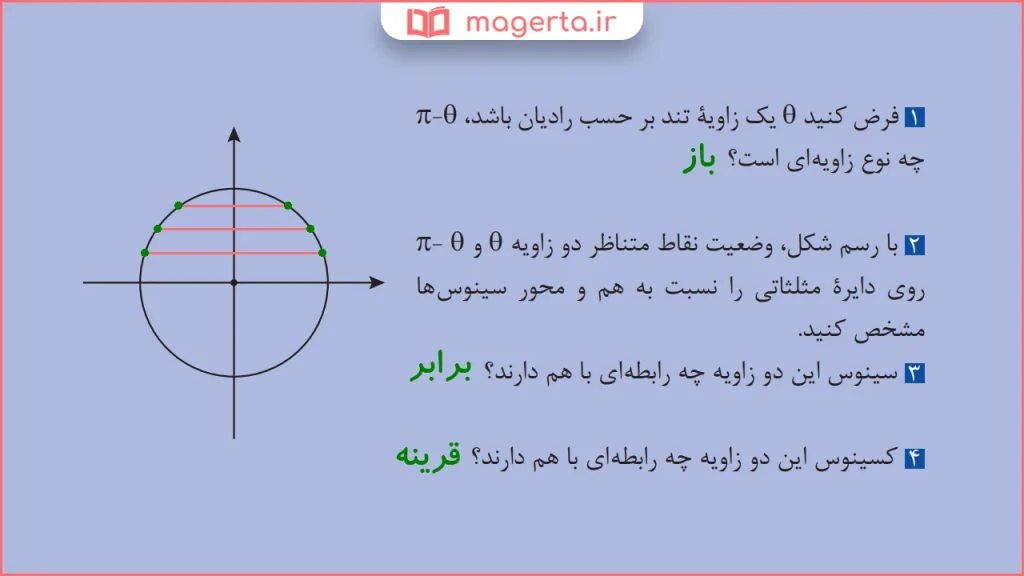 magerta.ir

۱ فرض کنید $\theta$ یک زاویهٔ تند بر حسب رادیان باشد، $\pi-\theta$ چه نوع زاویه‌ای است؟ باز

۲ با رسم شکل، وضعیت نقاط متناظر دو زاویه $\theta$ و $\pi-\theta$ روی دایرهٔ مثلثاتی را نسبت به هم و محور سینوس‌ها مشخص کنید.

۳ سینوس این دو زاویه چه رابطه‌ای با هم دارند؟ برابر

۴ کسینوس این دو زاویه چه رابطه‌ای با هم دارند؟ قرینه